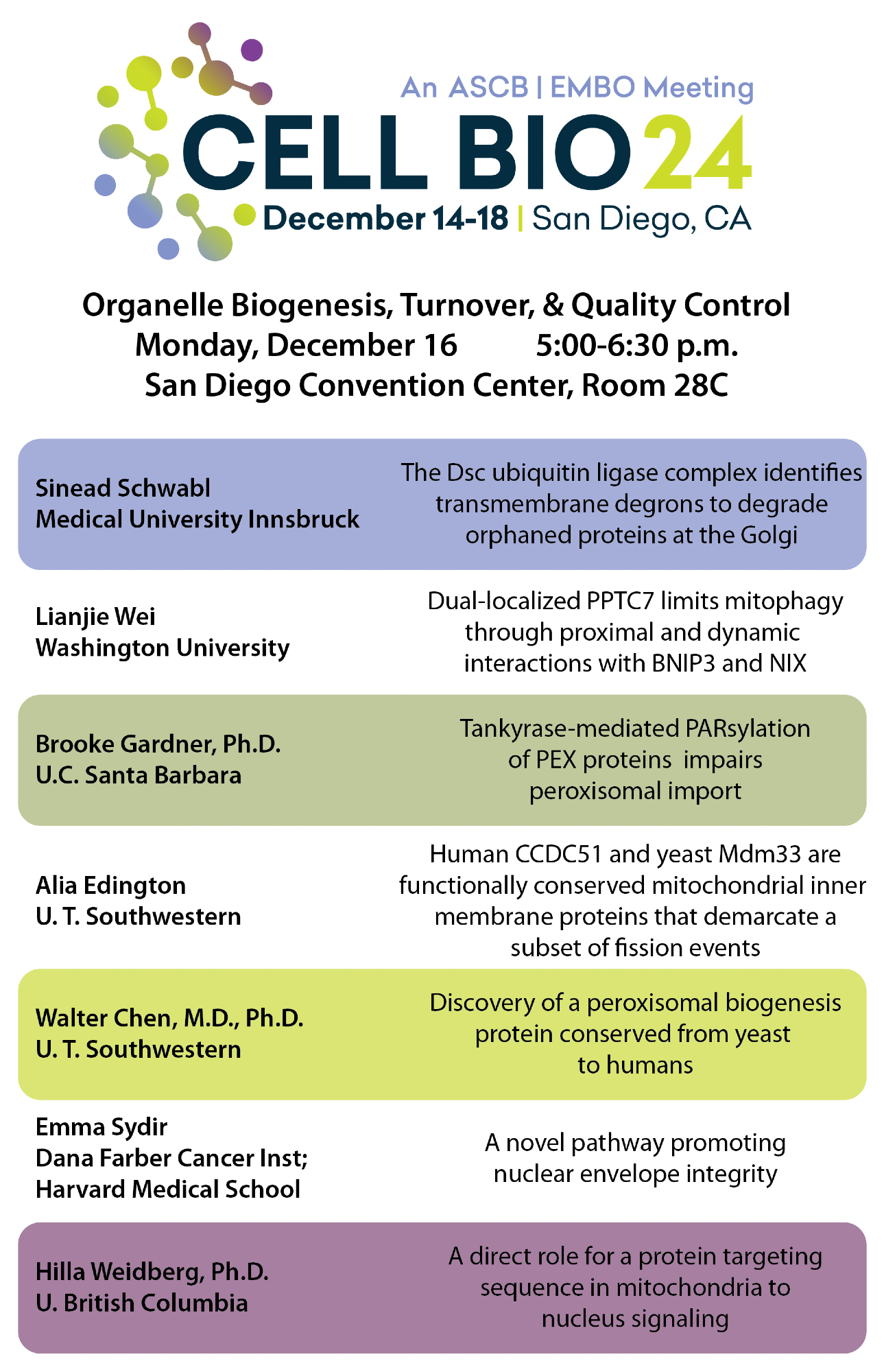 An ASCB | EMBO Meeting
CELL BIO 24
December 14-18 | San Diego, CA

Organelle Biogenesis, Turnover, & Quality Control
Monday, December 16 5:00-6:30 p.m.
San Diego Convention Center, Room 28C

Sinead Schwabl
Medical University Innsbruck

The Dsc ubiquitin ligase complex identifies transmembrane degrons to degrade orphaned proteins at the Golgi

Lianjie Wei
Washington University

Dual-localized PPTC7 limits mitophagy through proximal and dynamic interactions with BNIP3 and NIX

Brooke Gardner, Ph.D.
U.C. Santa Barbara

Tankyrase-mediated PARsylation of PEX proteins impairs peroxisomal import

Alia Edington
U. T. Southwestern

Human CCDC51 and yeast Mdm33 are functionally conserved mitochondrial inner membrane proteins that demarcate a subset of fission events

Walter Chen, M.D., Ph.D.
U. T. Southwestern

Discovery of a peroxisomal biogenesis protein conserved from yeast to humans

Emma Sydir
Dana Farber Cancer Inst;
Harvard Medical School

A novel pathway promoting nuclear envelope integrity

Hilla Weidberg, Ph.D.
U. British Columbia

A direct role for a protein targeting sequence in mitochondria to nucleus signaling